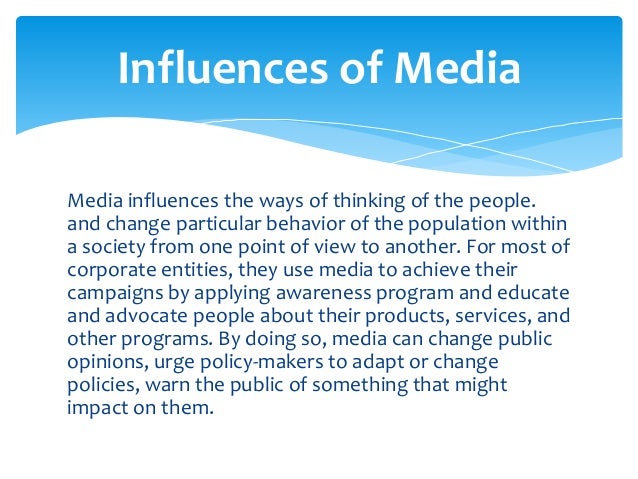 Influences of Media

Media influences the ways of thinking of the people. and change particular behavior of the population within a society from one point of view to another. For most of corporate entities, they use media to achieve their campaigns by applying awareness program and educate and advocate people about their products, services, and other programs. By doing so, media can change public opinions, urge policy-makers to adapt or change policies, warn the public of something that might impact on them.